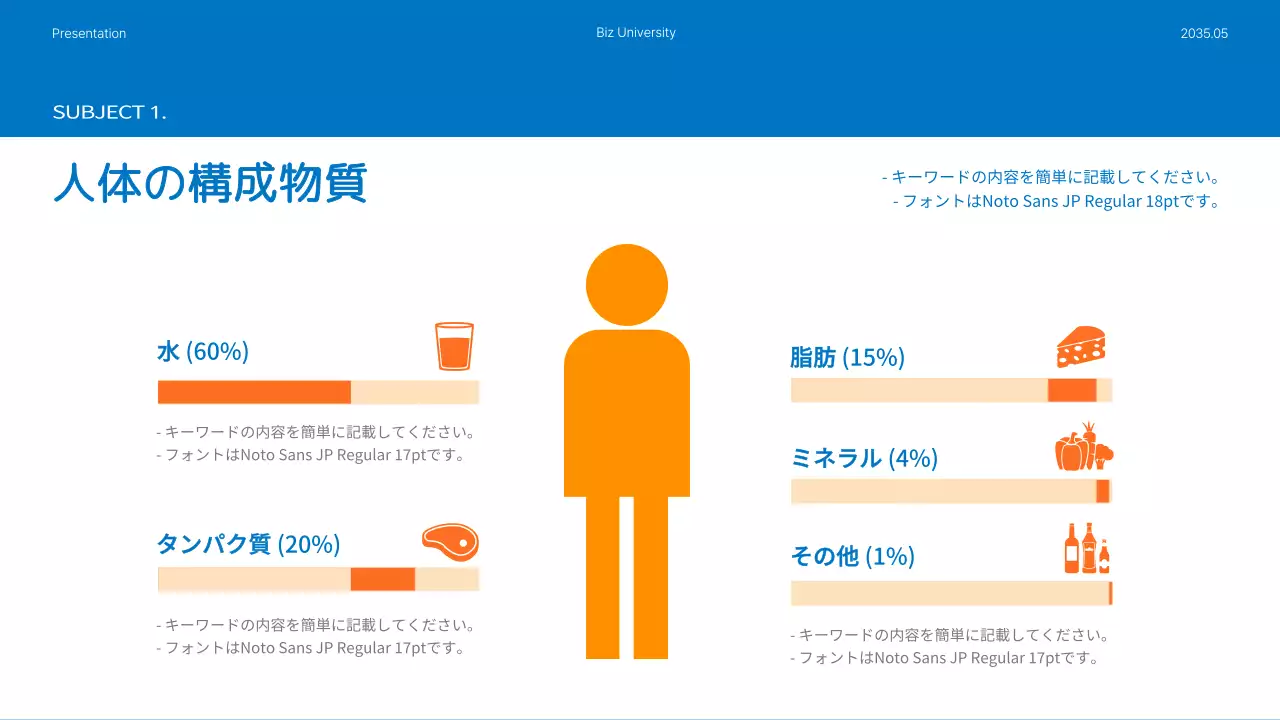 Presentation

Biz University

2035.05

SUBJECT 1.

人体の構成物質

- キーワードの内容を簡単に記載してください。
- フォントはNoto Sans JP Regular 18ptです。

水 (60%)

- キーワードの内容を簡単に記載してください。
- フォントはNoto Sans JP Regular 17ptです。

タンパク質 (20%)

- キーワードの内容を簡単に記載してください。
- フォントはNoto Sans JP Regular 17ptです。

脂肪 (15%)

ミネラル (4%)

その他 (1%)

- キーワードの内容を簡単に記載してください。
- フォントはNoto Sans JP Regular 17ptです。